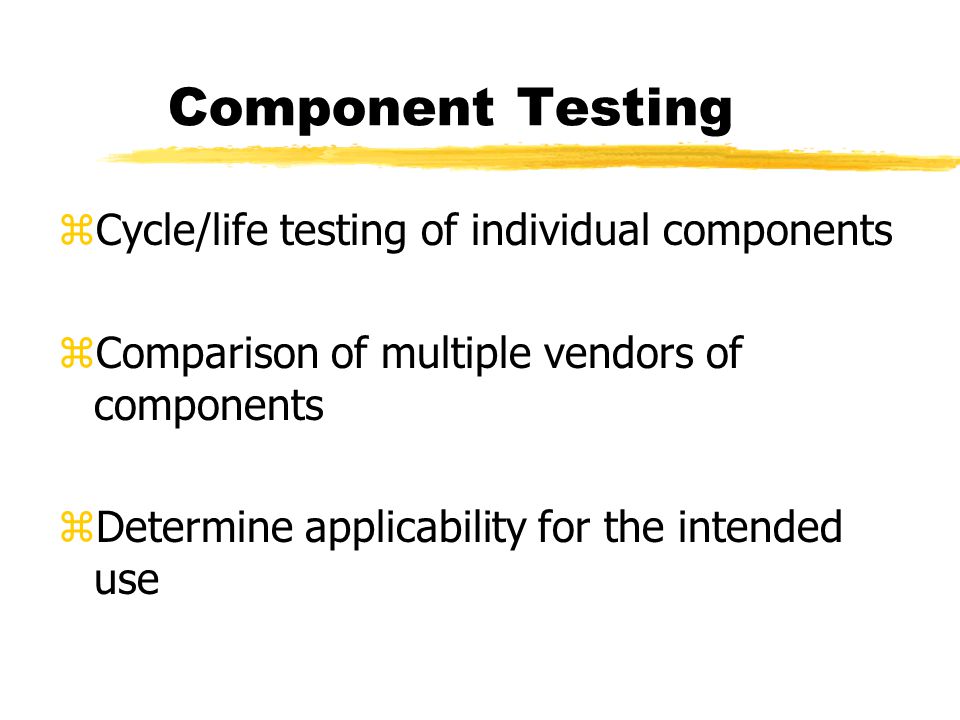 Component Testing

⌘Cycle/life testing of individual components

⌘Comparison of multiple vendors of components

⌘Determine applicability for the intended use